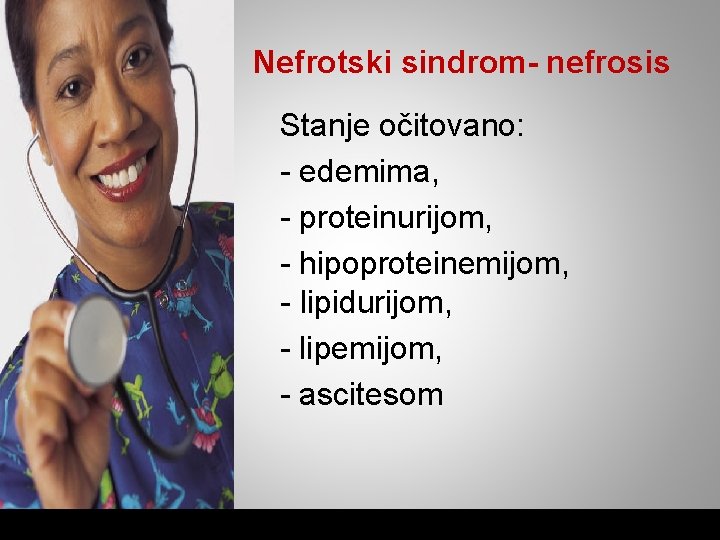 Nefrotski sindrom- nefrosis

Stanje očitovano:

- edemima,
- proteinurijom,
- hipoproteinemijom,
- lipidurijom,
- lipemijom,
- ascitesom